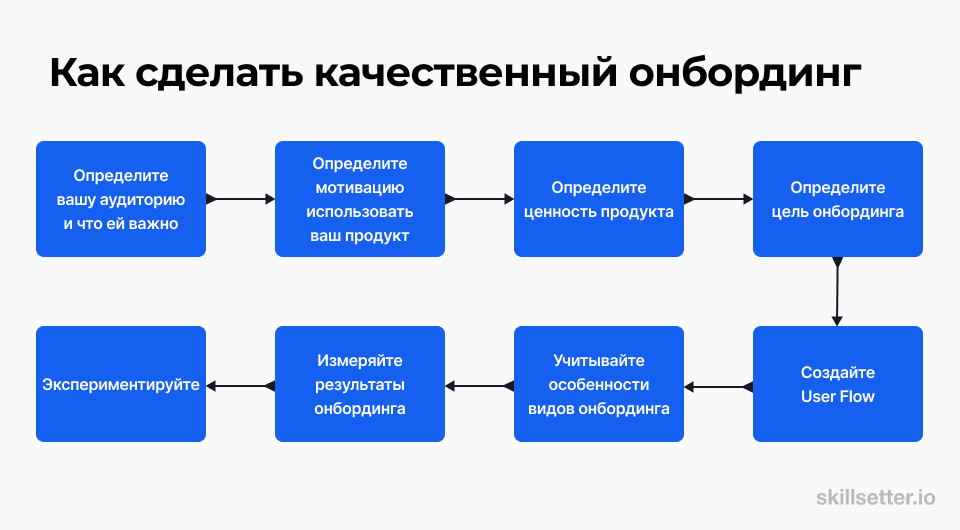 Как сделать качественный онбординг

Определите вашу аудиторию и что ей важно

Определите мотивацию использовать ваш продукт

Определите ценность продукта

Определите цель онбординга

Создайте User Flow

Учитывайте особенности видов онбординга

Измеряйте результаты онбординга

Экспериментируйте

skillsetter.io